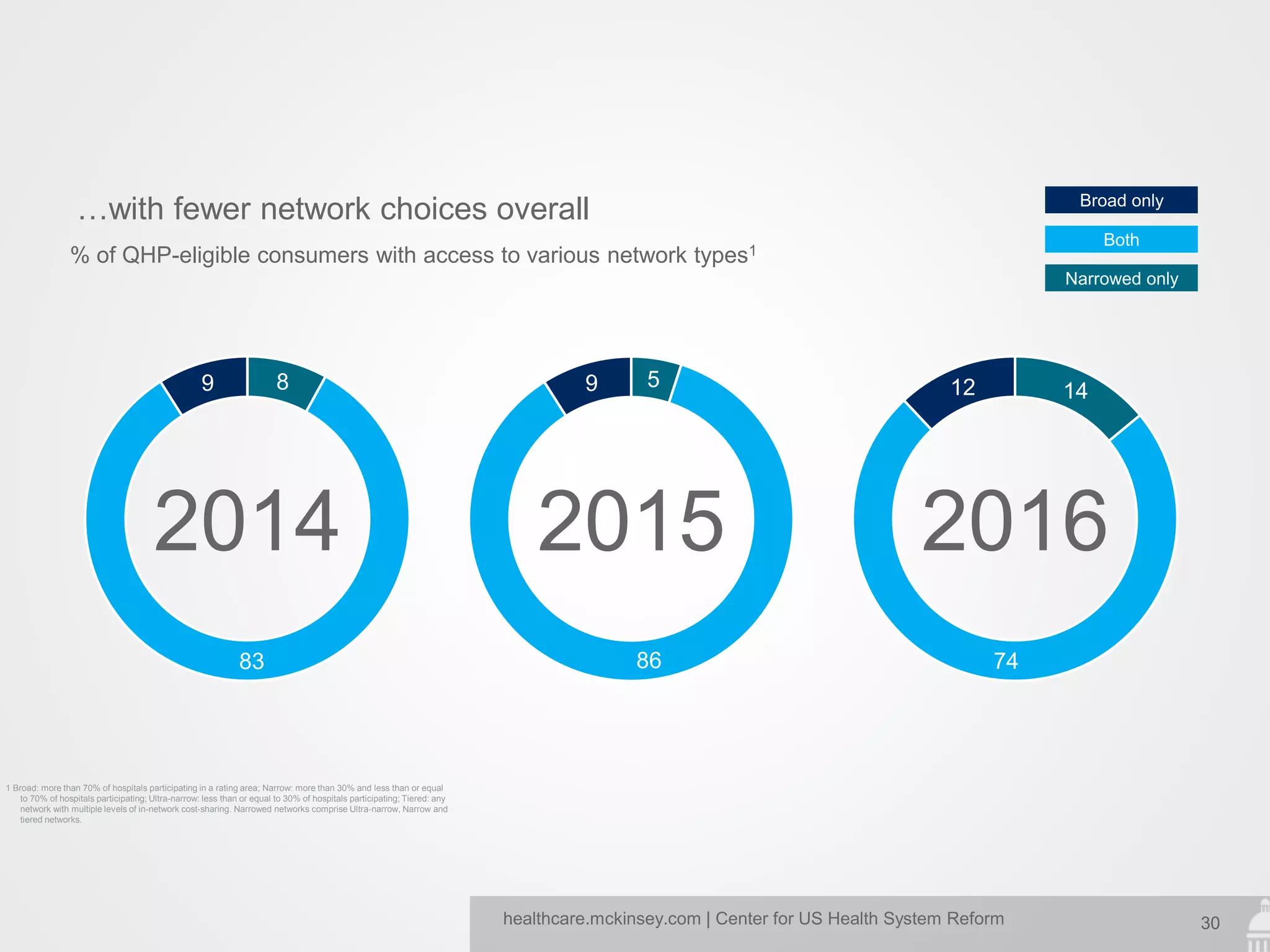 …with fewer network choices overall

% of QHP-eligible consumers with access to various network types$^1$

Broad only

Both

Narrowed only

9

8

2014

83

9

5

2015

86

12

14

2016

74

1 Broad: more than 70% of hospitals participating in a rating area; Narrow: more than 30% and less than or equal to 70% of hospitals participating; Ultra-narrow: less than or equal to 30% of hospitals participating; Tiered: any network with multiple levels of in-network cost-sharing. Narrowed networks comprise Ultra-narrow, Narrow and tiered networks.

healthcare.mckinsey.com | Center for US Health System Reform

30